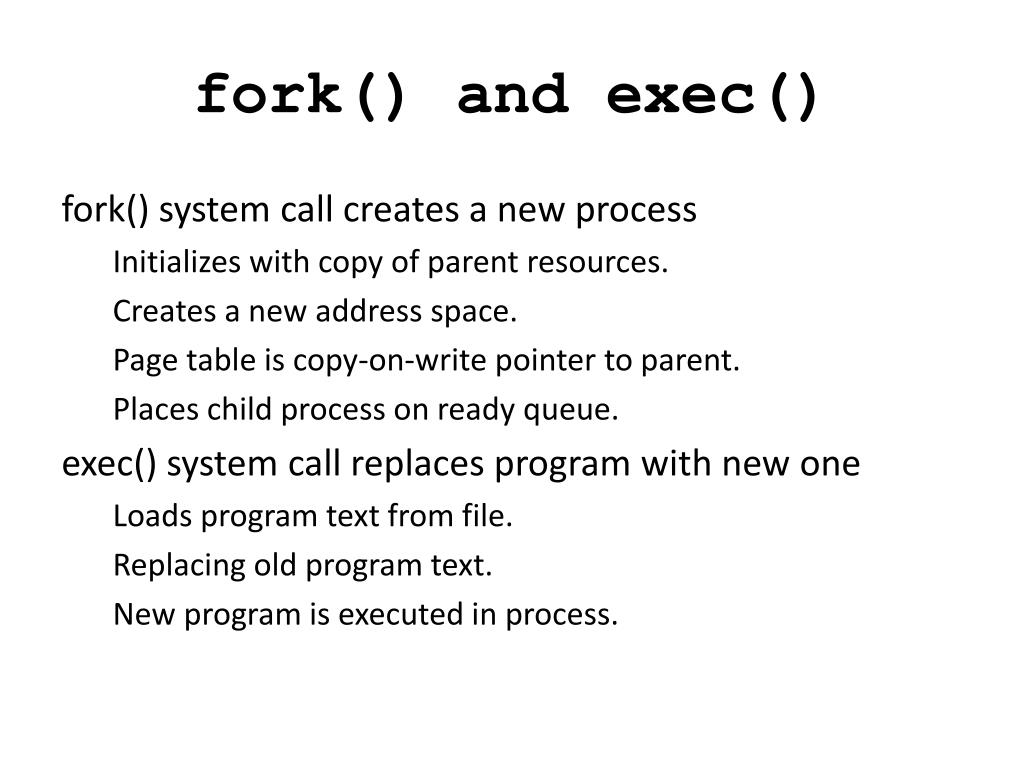 fork() and exec()

fork() system call creates a new process

Initializes with copy of parent resources.

Creates a new address space.

Page table is copy-on-write pointer to parent.

Places child process on ready queue.

exec() system call replaces program with new one

Loads program text from file.

Replacing old program text.

New program is executed in process.